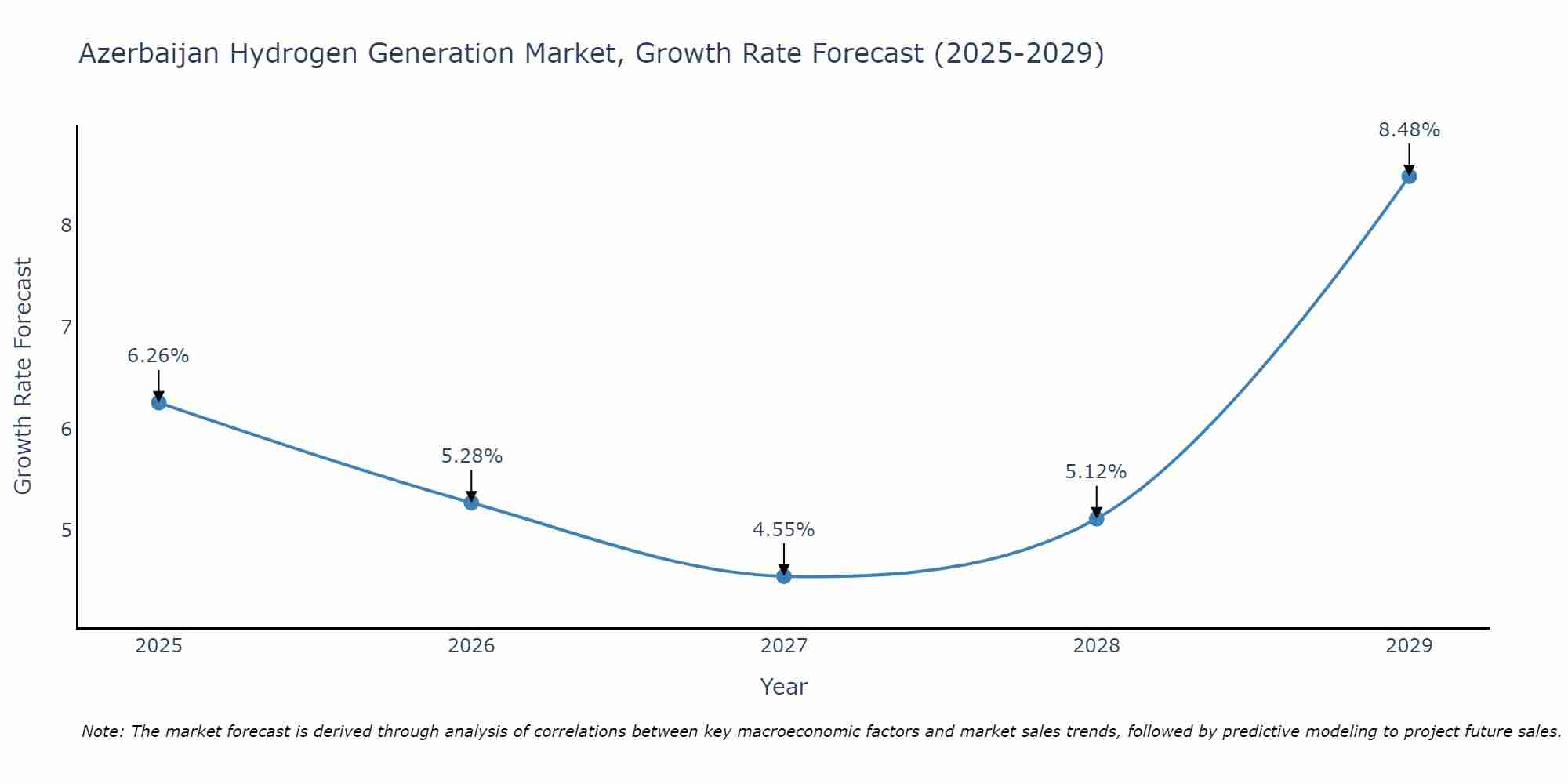 Azerbaijan Hydrogen Generation Market, Growth Rate Forecast (2025-2029)

Growth Rate Forecast

8
7
6
5

6.26%
5.28%
4.55%
5.12%
8.48%

2025
2026
2027
2028
2029

Year

Note: The market forecast is derived through analysis of correlations between key macroeconomic factors and market sales trends, followed by predictive modeling to project future sales.